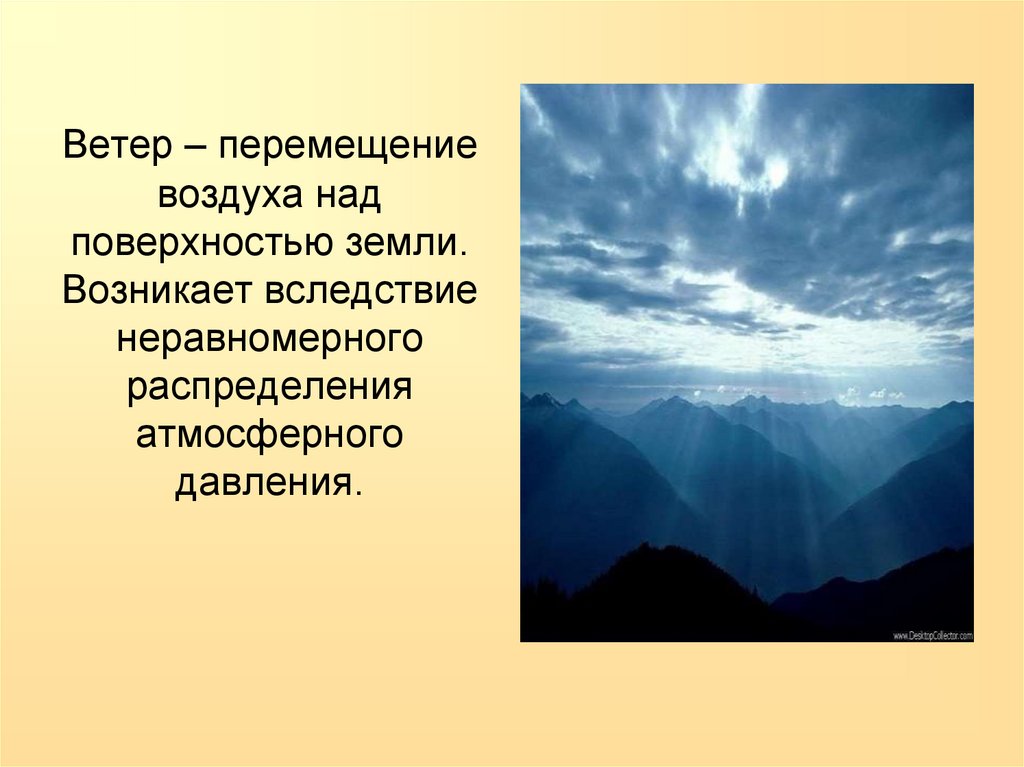 Ветер – перемещение воздуха над поверхностью земли. Возникает вследствие неравномерного распределения атмосферного давления.

www.DesktopCollector.com